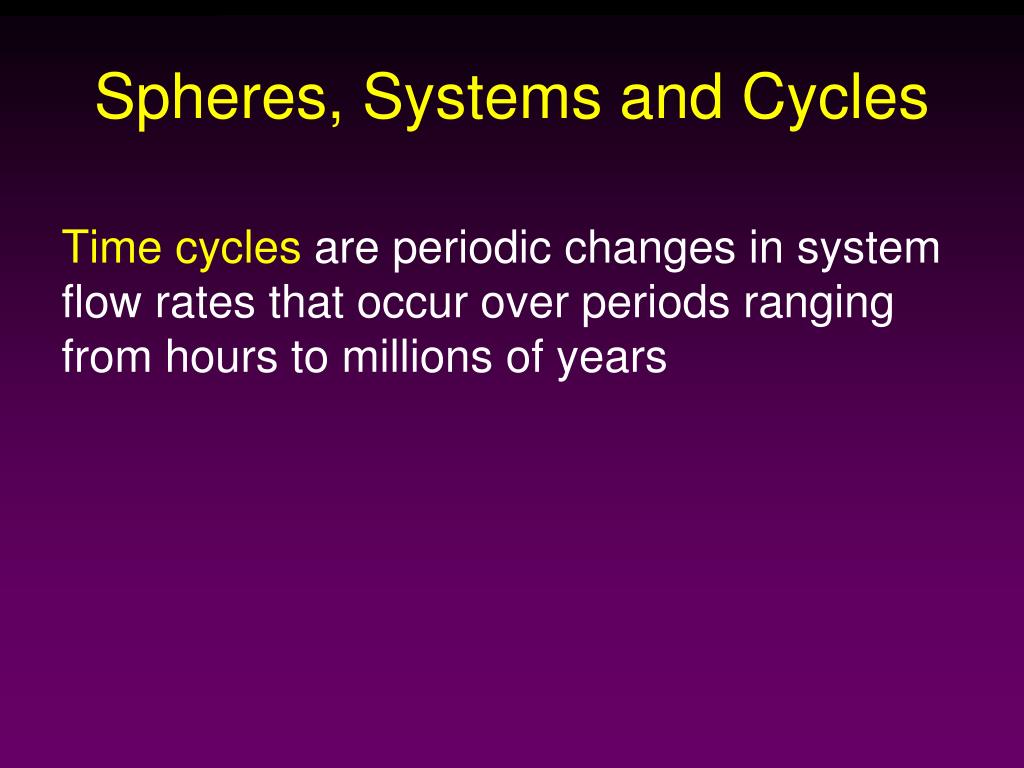 Spheres, Systems and Cycles

Time cycles are periodic changes in system flow rates that occur over periods ranging from hours to millions of years